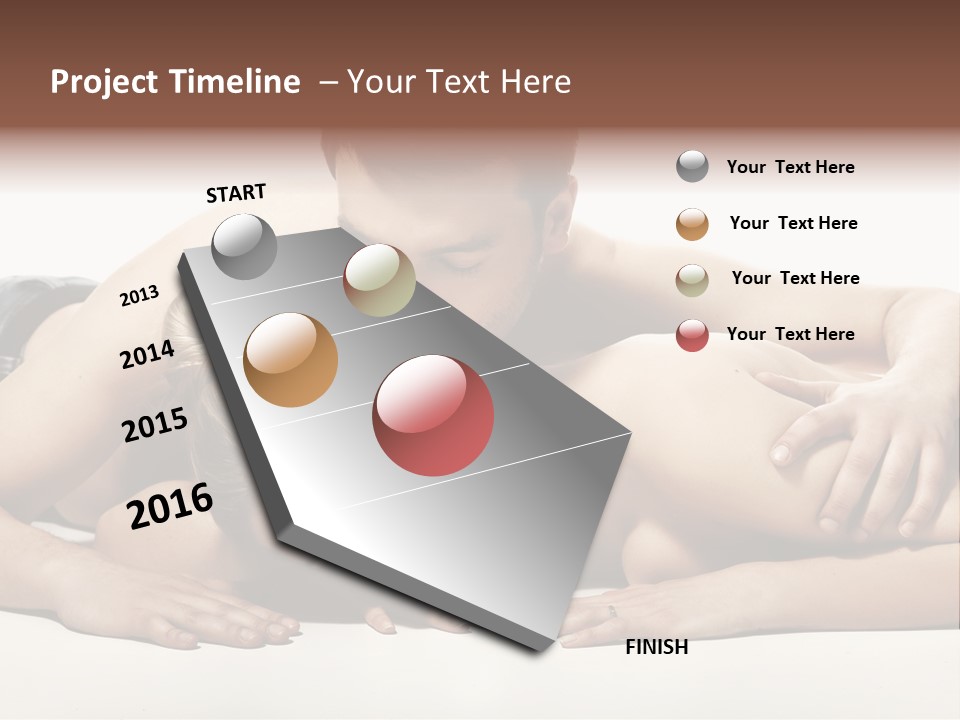 Project Timeline – Your Text Here

START

2013

2014

2015

2016

FINISH

Your Text Here

Your Text Here

Your Text Here

Your Text Here